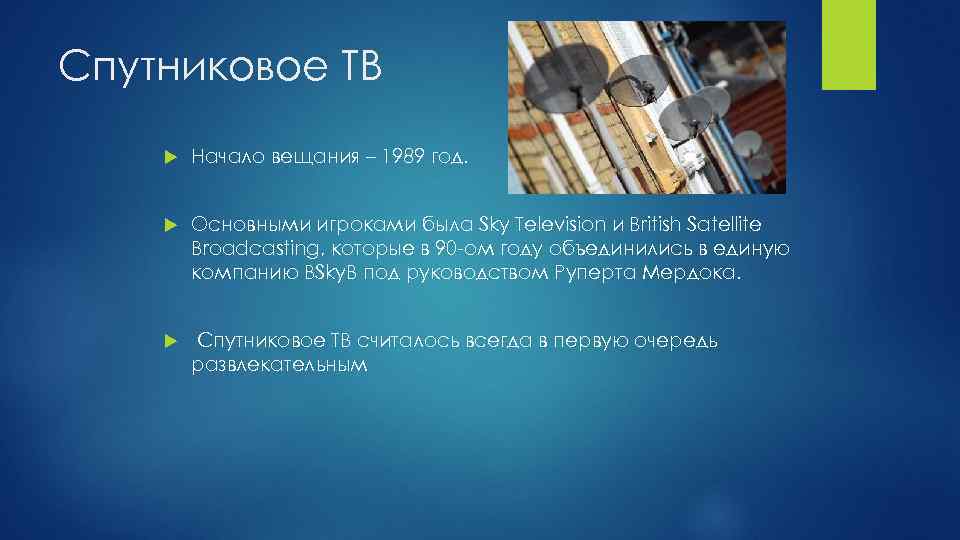 Спутниковое ТВ

Начало вещания – 1989 год.

Основными игроками была Sky Television и British Satellite Broadcasting, которые в 90-ом году объединились в единую компанию BSkyB под руководством Руперта Мердока.

Спутниковое ТВ считалось всегда в первую очередь развлекательным